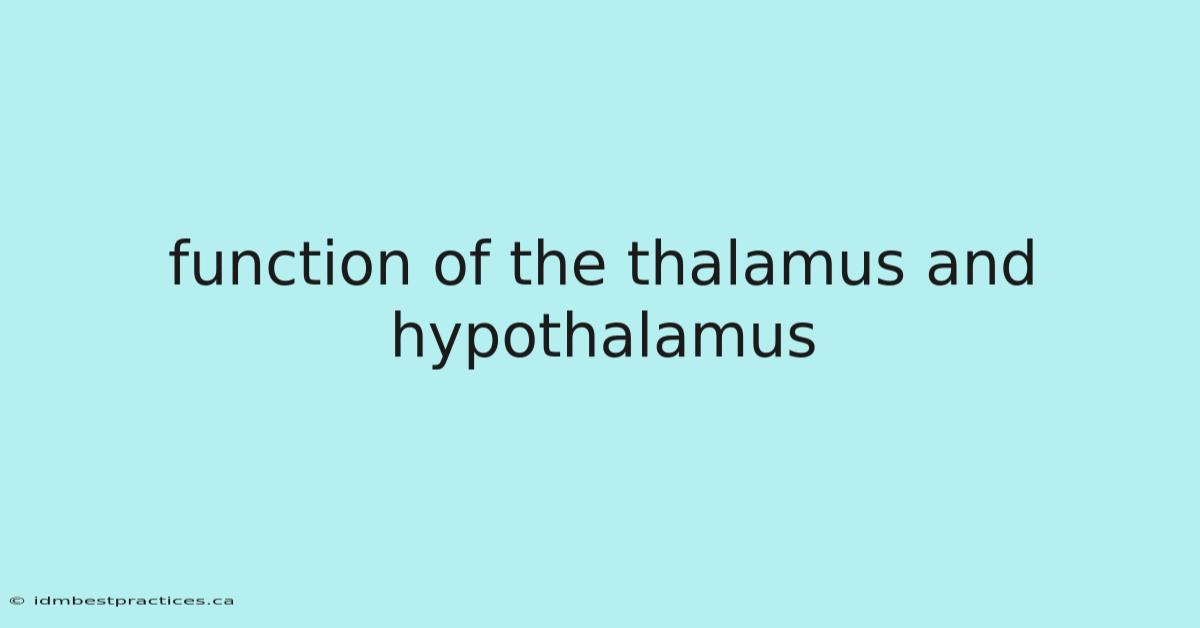 function of the thalamus and hypothalamus

© idmbestpractices.ca